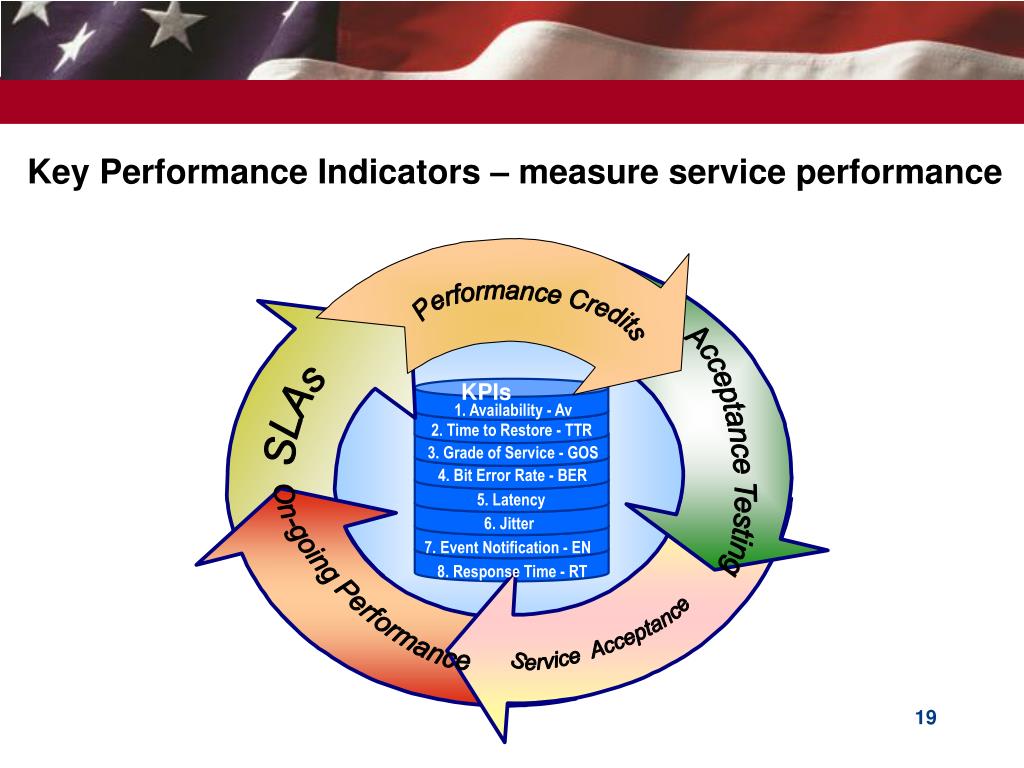 Key Performance Indicators – measure service performance

Performance Credits

Acceptance Testing

Service Acceptance

On-going Performance

SLAs

KPIs
1. Availability - Av
2. Time to Restore - TTR
3. Grade of Service - GOS
4. Bit Error Rate - BER
5. Latency
6. Jitter
7. Event Notification - EN
8. Response Time - RT

19